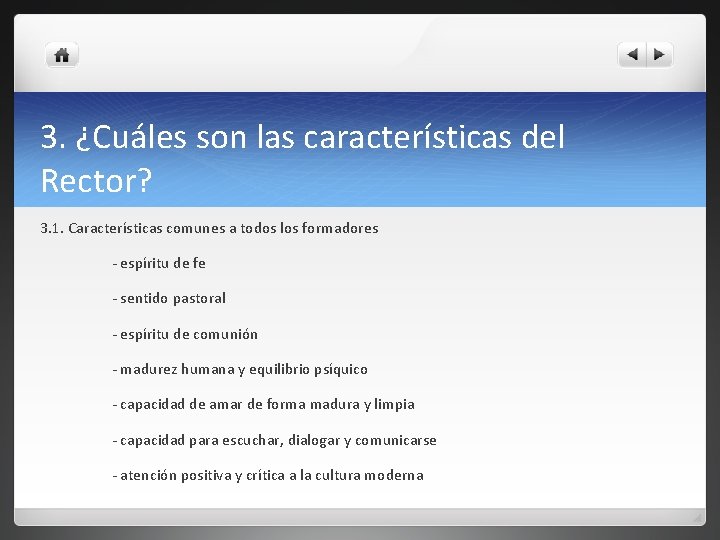 3. ¿Cuáles son las características del Rector?

3.1. Características comunes a todos los formadores

- espíritu de fe

- sentido pastoral

- espíritu de comunión

- madurez humana y equilibrio psíquico

- capacidad de amar de forma madura y limpia

- capacidad para escuchar, dialogar y comunicarse

- atención positiva y crítica a la cultura moderna